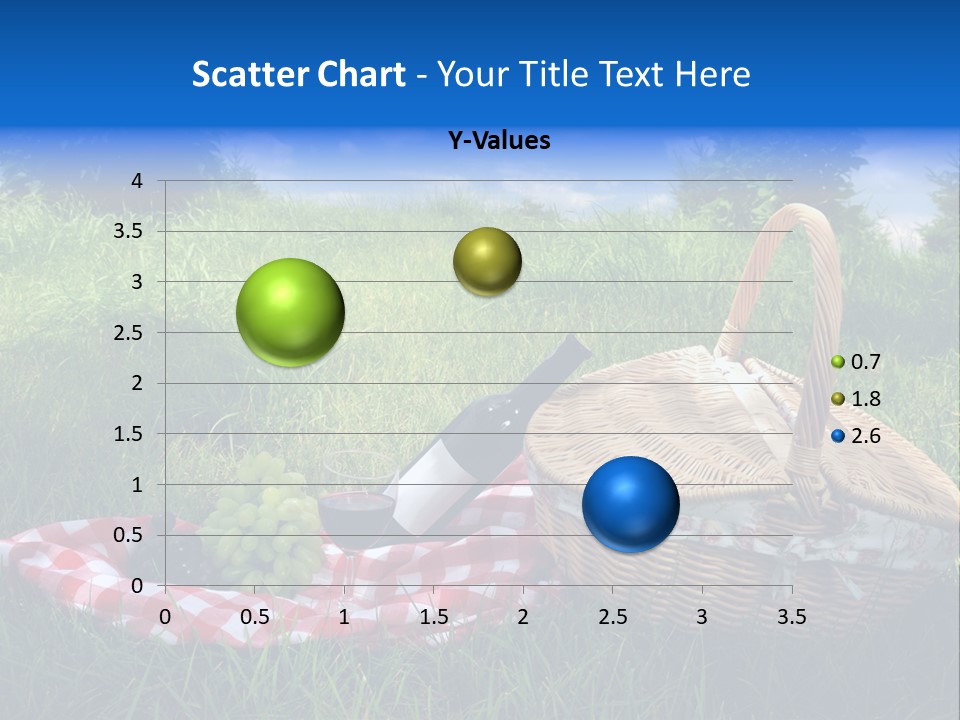 Scatter Chart - Your Title Text Here

Y-Values

4
3.5
3
2.5
2
1.5
1
0.5
0

0 0.5 1 1.5 2 2.5 3 3.5

0.7
1.8
2.6